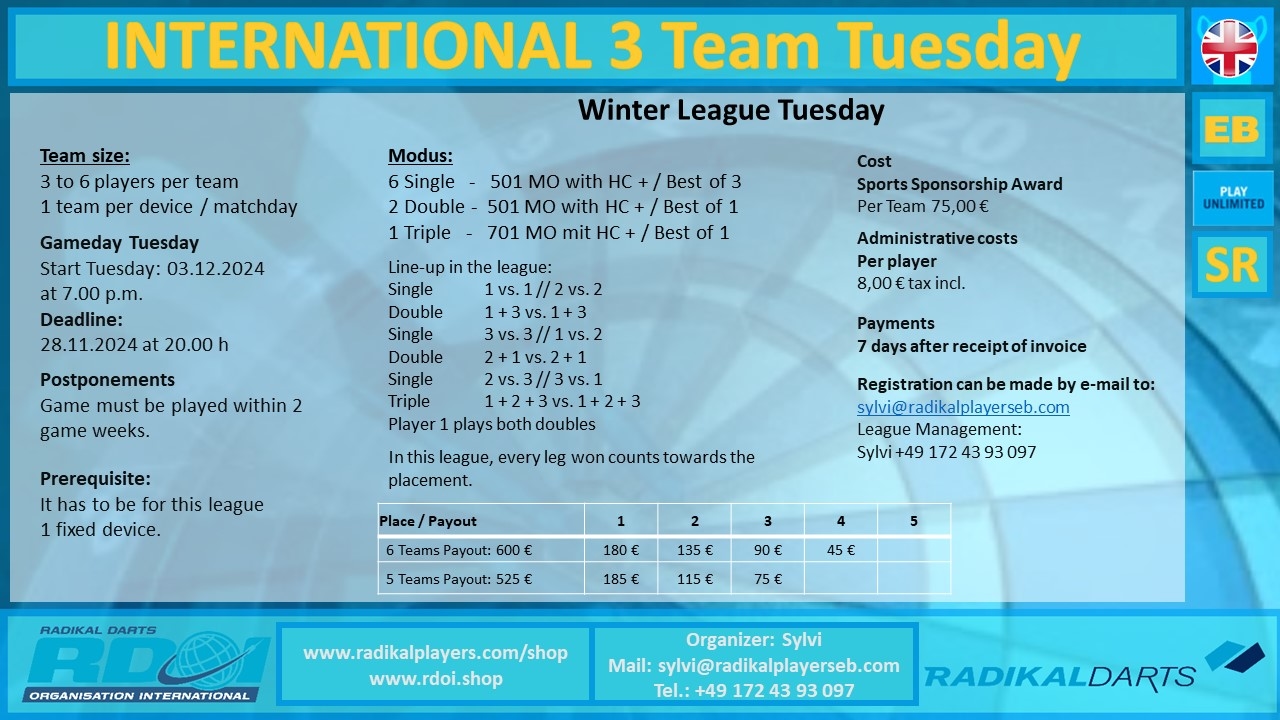 INTERNATIONAL 3 Team Tuesday

EB

PLAY UNLIMITED

SR

Winter League Tuesday

Team size:
3 to 6 players per team
1 team per device / matchday

Gameday Tuesday
Start Tuesday: 03.12.2024
at 7.00 p.m.

Deadline:
28.11.2024 at 20.00 h

Postponements
Game must be played within 2 game weeks.

Prerequisite:
It has to be for this league
1 fixed device.

Modus:
6 Single - 501 MO with HC + / Best of 3
2 Double - 501 MO with HC + / Best of 1
1 Triple - 701 MO mit HC + / Best of 1

Line-up in the league:
Single 1 vs. 1 // 2 vs. 2
Double 1 + 3 vs. 1 + 3
Single 3 vs. 3 // 1 vs. 2
Double 2 + 1 vs. 2 + 1
Single 2 vs. 3 // 3 vs. 1
Triple 1 + 2 + 3 vs. 1 + 2 + 3
Player 1 plays both doubles

In this league, every leg won counts towards the placement.

| Place / Payout | 1 | 2 | 3 | 4 | 5 |
|---|---|---|---|---|---|
| 6 Teams Payout: 600 € | 180 € | 135 € | 90 € | 45 € | |
| 5 Teams Payout: 525 € | 185 € | 115 € | 75 € | | |

Cost
Sports Sponsorship Award
Per Team 75,00 €

Administrative costs
Per player
8,00 € tax incl.

Payments
7 days after receipt of invoice

Registration can be made by e-mail to:
sylvi@radikalplayerseb.com
League Management:
Sylvi +49 172 43 93 097

RADIKAL DARTS
RDOI
ORGANISATION INTERNATIONAL

www.radikalplayers.com/shop
www.rdoi.shop

Organizer: Sylvi
Mail: sylvi@radikalplayerseb.com
Tel.: +49 172 43 93 097

RADIKALDARTS